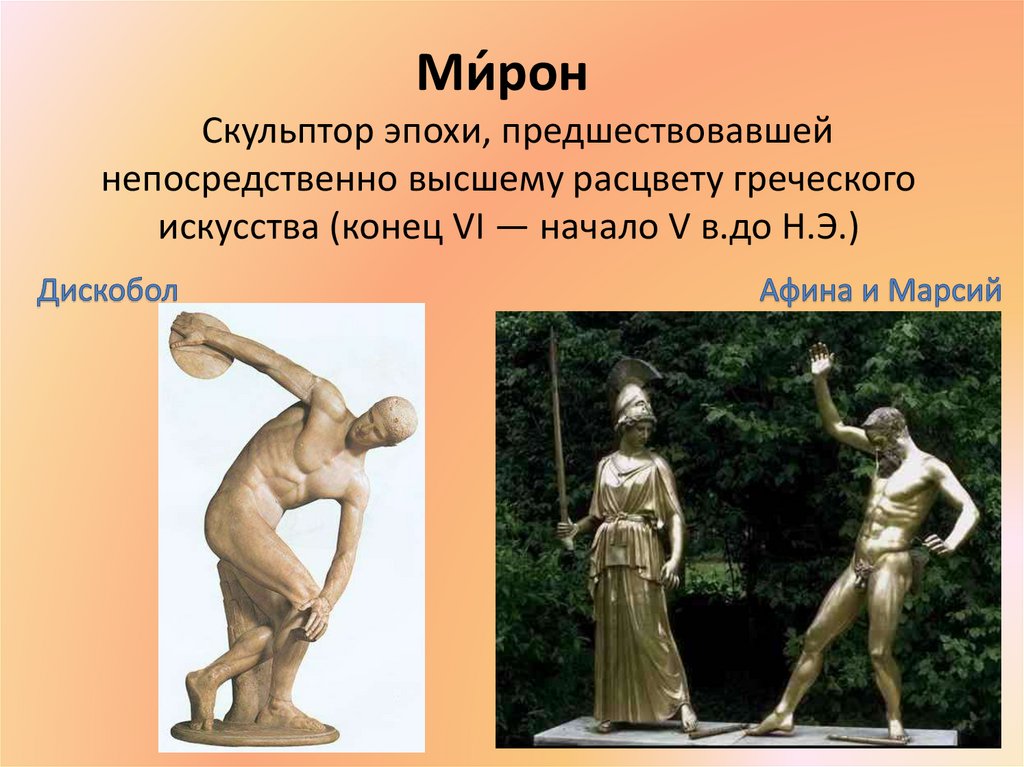 Ми́рон

Скульптор эпохи, предшествовавшей непосредственно высшему расцвету греческого искусства (конец VI — начало V в.до Н.Э.)

Дискобол

Афина и Марсий